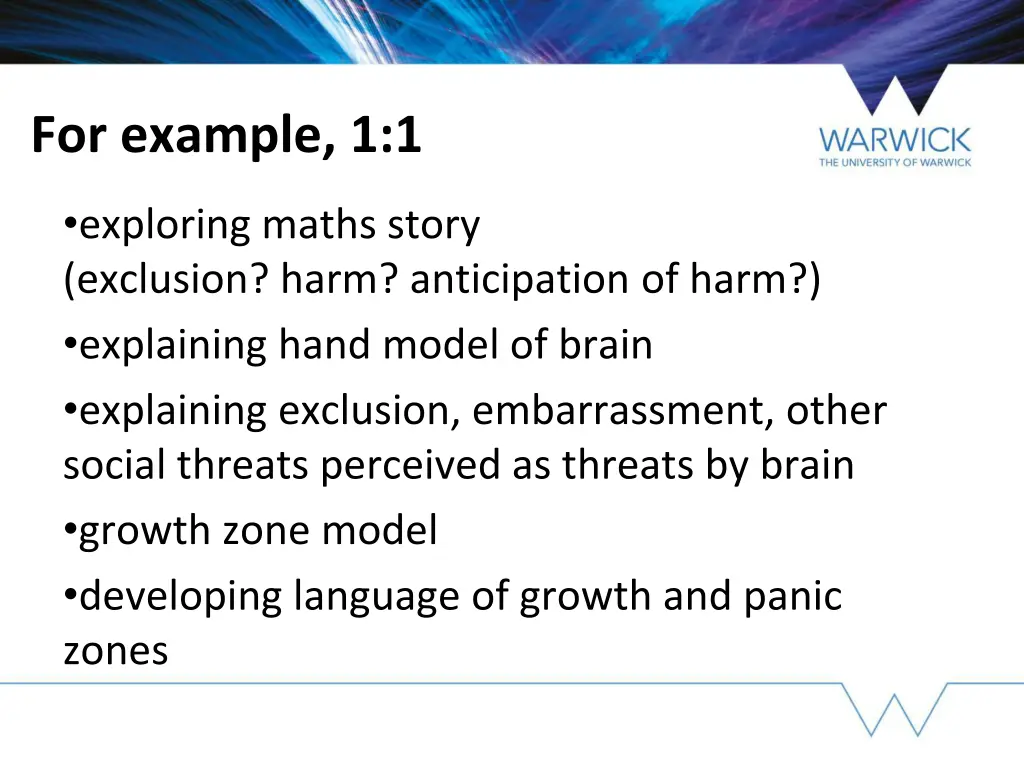 For example, 1:1

WARWICK
THE UNIVERSITY OF WARWICK

•exploring maths story
(exclusion? harm? anticipation of harm?)

•explaining hand model of brain

•explaining exclusion, embarrassment, other social threats perceived as threats by brain

•growth zone model

•developing language of growth and panic zones